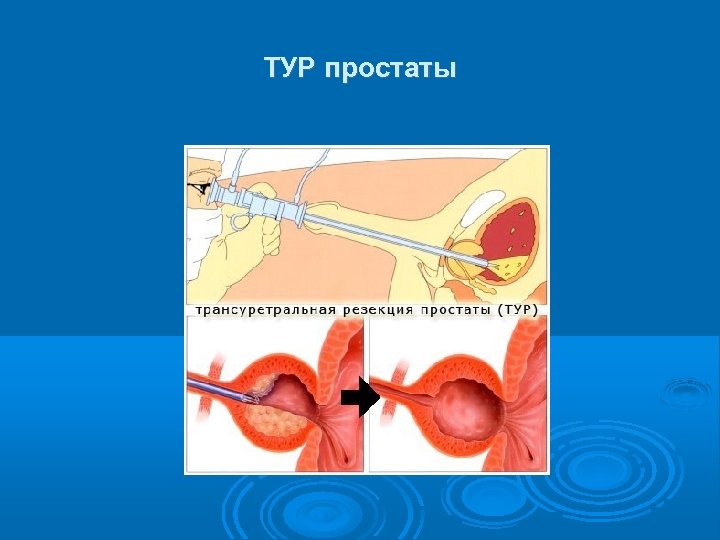 ТУР простаты

трансуретральная резекция простаты (ТУР)